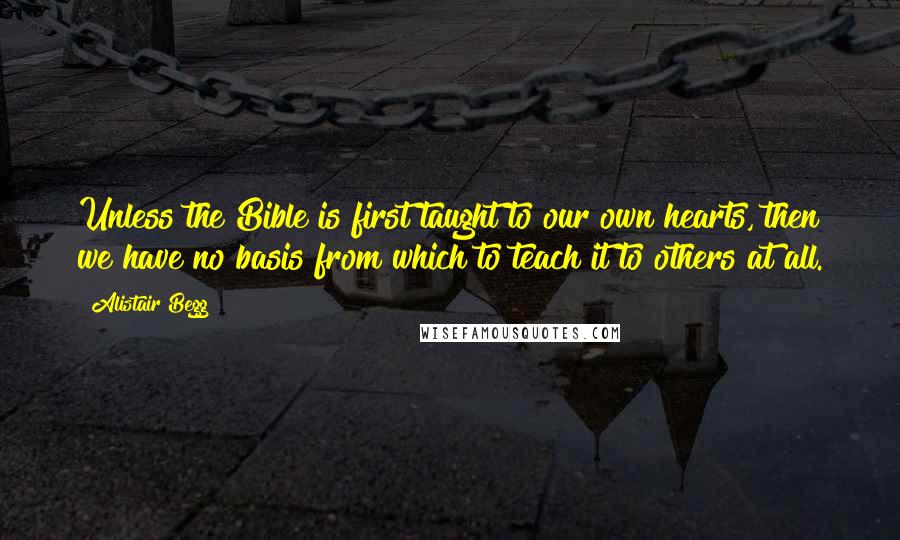 Unless the Bible is first taught to our own hearts, then we have no basis from which to teach it to others at all.

Alistair Begg

WISEFAMOUSQUOTES.COM